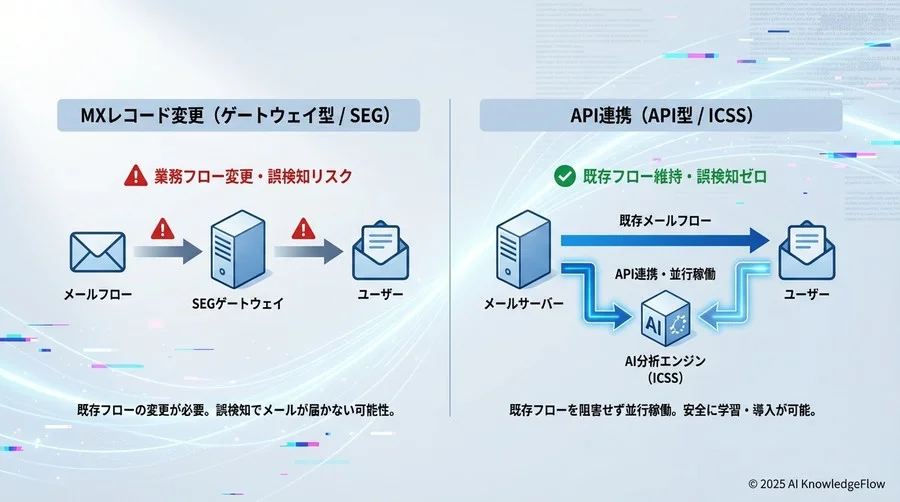 MXレコード変更（ゲートウェイ型 / SEG）

業務フロー変更・誤検知リスク

メールフロー

SEGゲートウェイ

ユーザー

既存フローの変更が必要。誤検知でメールが届かない可能性。

API連携（API型 / ICSS）

既存フロー維持・誤検知ゼロ

既存メールフロー

API連携・並行稼働

メールサーバー

ユーザー

AI

AI分析エンジン
(ICSS)

既存フローを阻害せず並行稼働。安全に学習・導入が可能。

© 2025 AI KnowledgeFlow